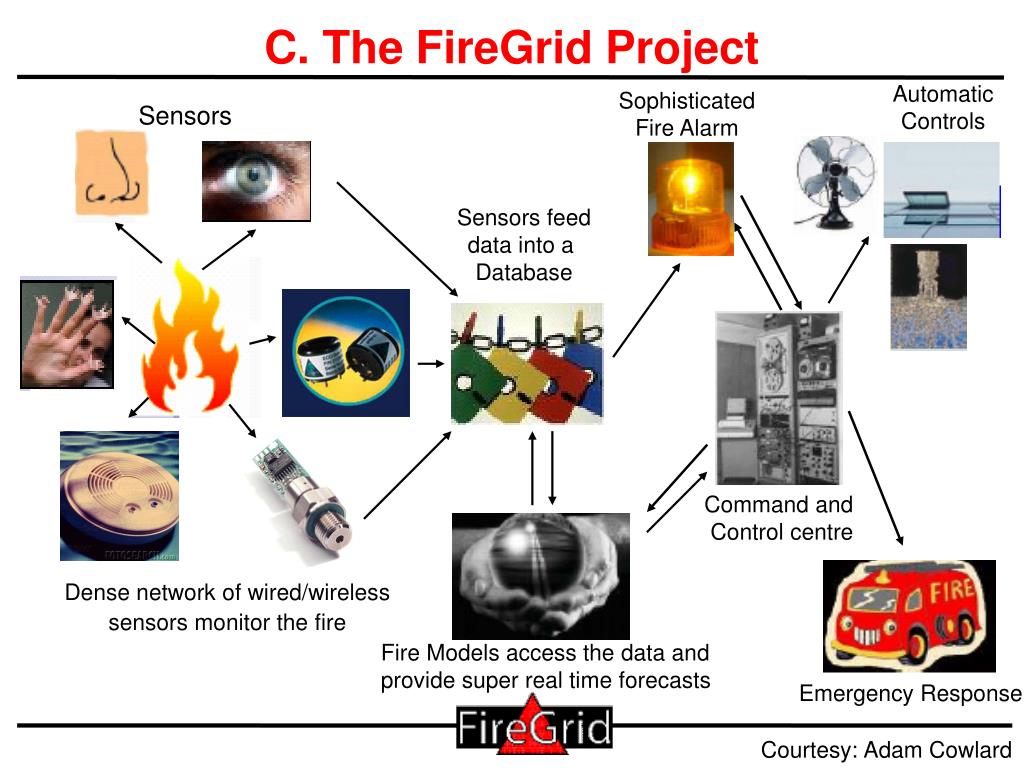 C. The FireGrid Project

Sensors

Sophisticated Fire Alarm

Automatic Controls

Sensors feed data into a Database

Command and Control centre

Dense network of wired/wireless sensors monitor the fire

Fire Models access the data and provide super real time forecasts

FIRE

Emergency Response

FireGrid

Courtesy: Adam Cowlard